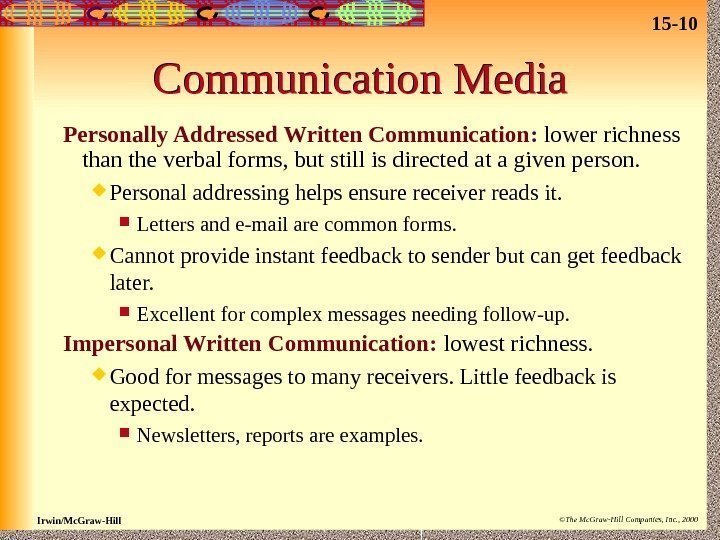 15-10

Communication Media

Personally Addressed Written Communication: lower richness than the verbal forms, but still is directed at a given person.

Personal addressing helps ensure receiver reads it.

Letters and e-mail are common forms.

Cannot provide instant feedback to sender but can get feedback later.

Excellent for complex messages needing follow-up.

Impersonal Written Communication: lowest richness.

Good for messages to many receivers. Little feedback is expected.

Newsletters, reports are examples.

Irwin/McGraw-Hill

©The McGraw-Hill Companies, Inc., 2000